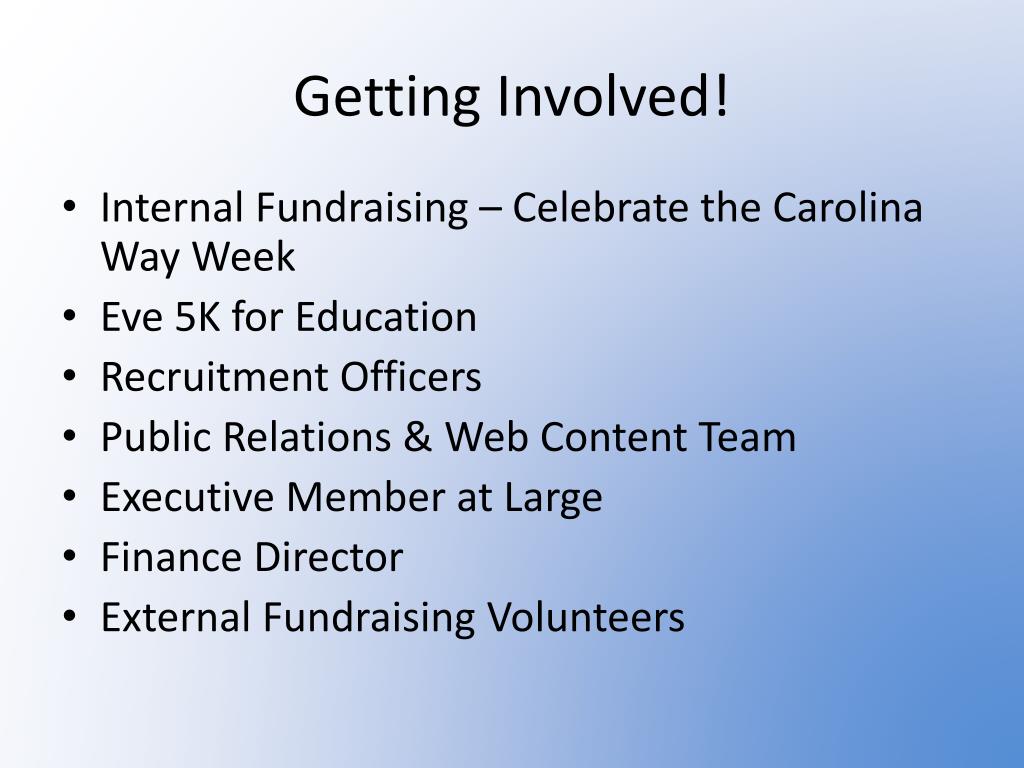 Getting Involved!

• Internal Fundraising – Celebrate the Carolina Way Week
• Eve 5K for Education
• Recruitment Officers
• Public Relations & Web Content Team
• Executive Member at Large
• Finance Director
• External Fundraising Volunteers